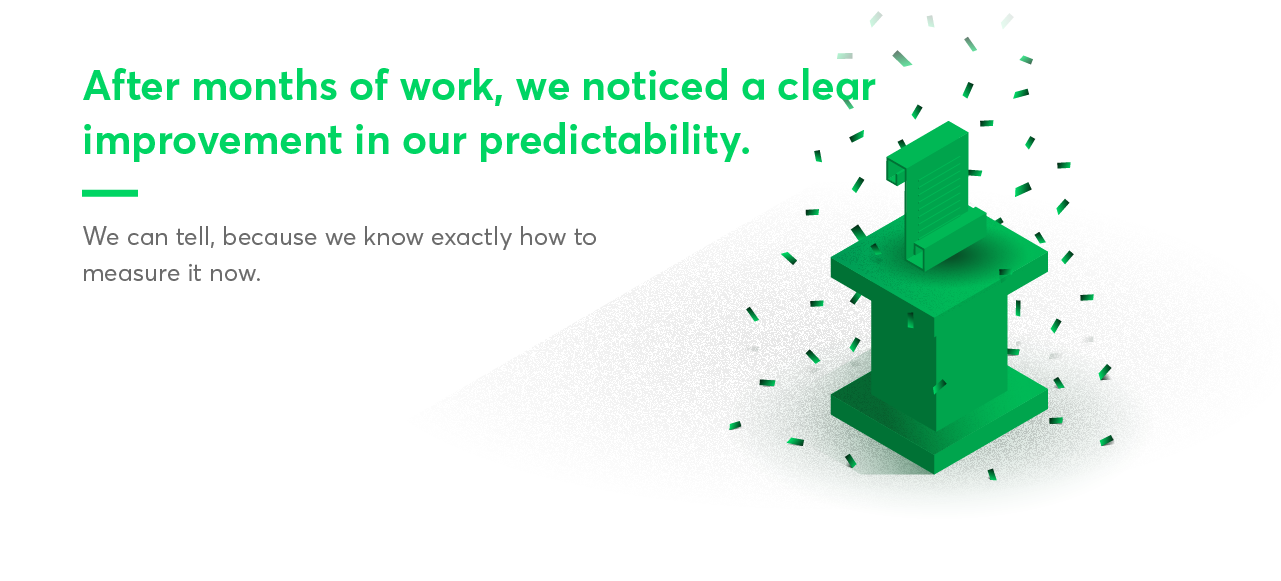 After months of work, we noticed a clear improvement in our predictability.

We can tell, because we know exactly how to measure it now.